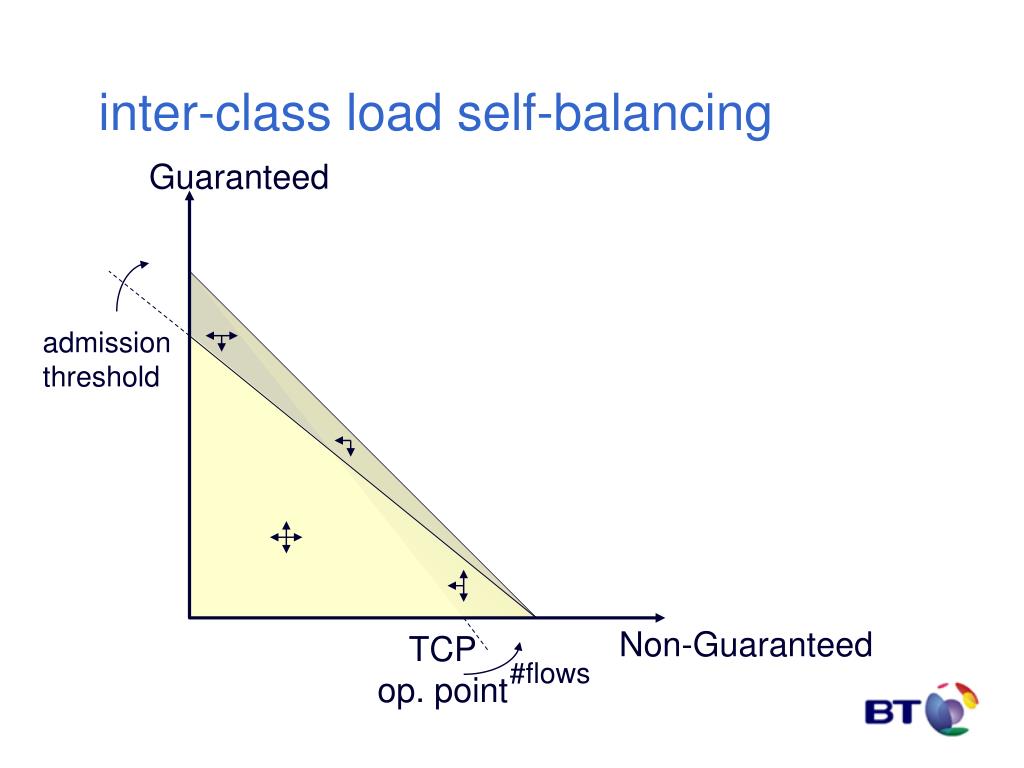 inter-class load self-balancing

Guaranteed

admission threshold

TCP
op. point

#flows

Non-Guaranteed

BT